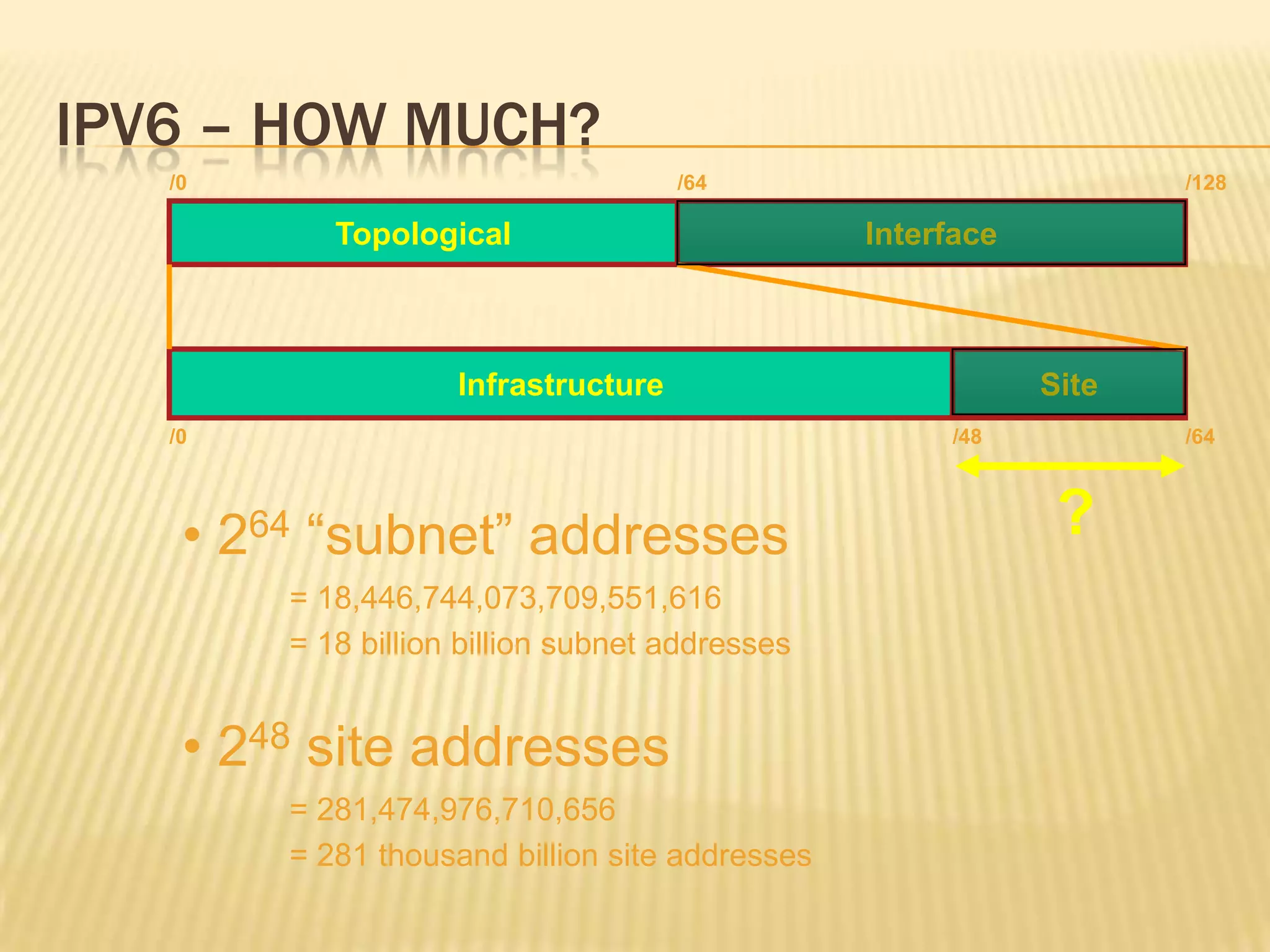 IPV6 – HOW MUCH?

/0 /64 /128

Topological

Interface

Infrastructure

Site

/0 /48 /64

?

• $2^{64}$ “subnet” addresses

= 18,446,744,073,709,551,616

= 18 billion billion subnet addresses

• $2^{48}$ site addresses

= 281,474,976,710,656

= 281 thousand billion site addresses